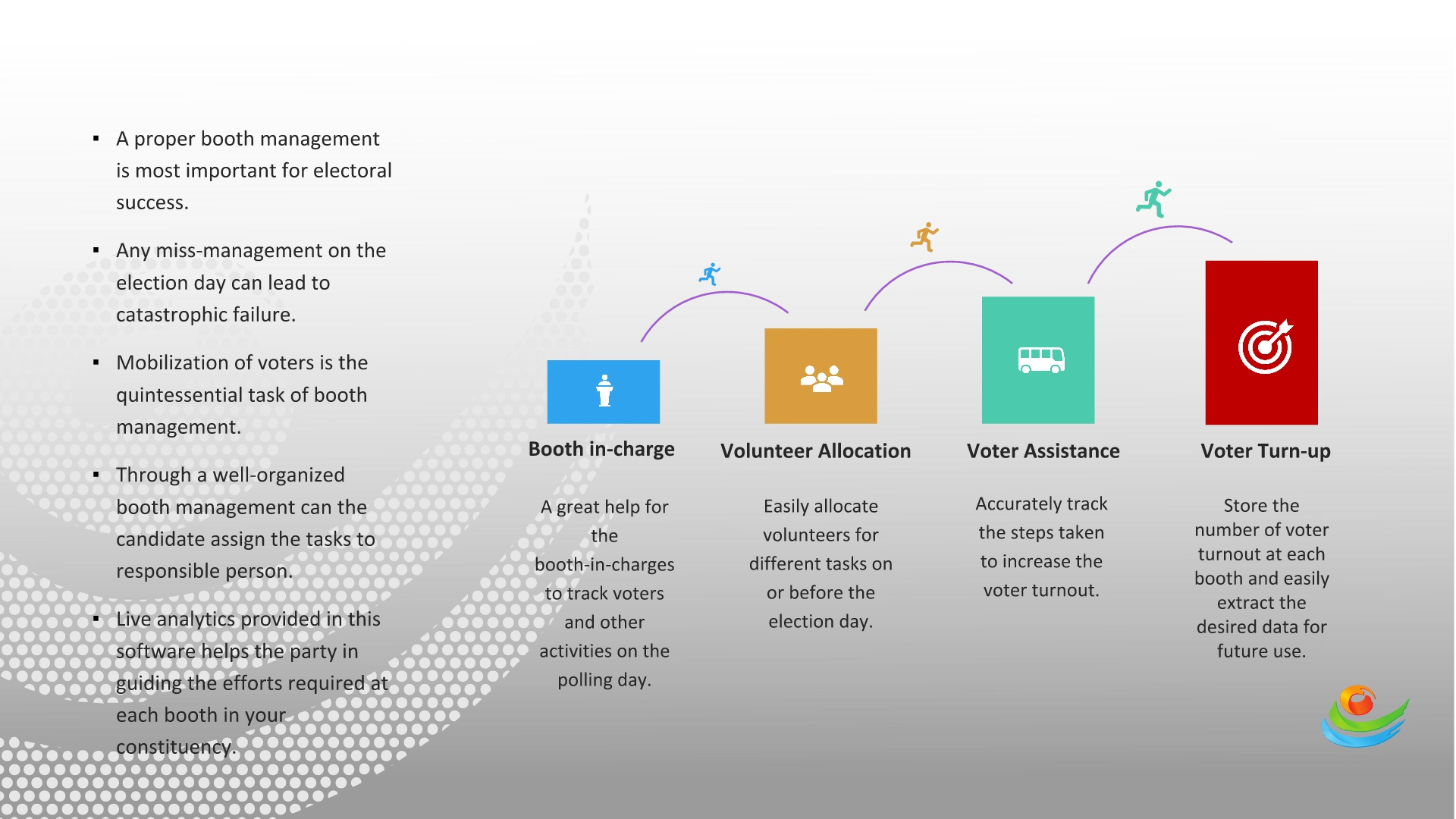 ▪ A proper booth management is most important for electoral success.

▪ Any miss-management on the election day can lead to catastrophic failure.

▪ Mobilization of voters is the quintessential task of booth management.

▪ Through a well-organized booth management can the candidate assign the tasks to responsible person.

▪ Live analytics provided in this software helps the party in guiding the efforts required at each booth in your constituency.

Booth in-charge

A great help for the booth-in-charges to track voters and other activities on the polling day.

Volunteer Allocation

Easily allocate volunteers for different tasks on or before the election day.

Voter Assistance

Accurately track the steps taken to increase the voter turnout.

Voter Turn-up

Store the number of voter turnout at each booth and easily extract the desired data for future use.